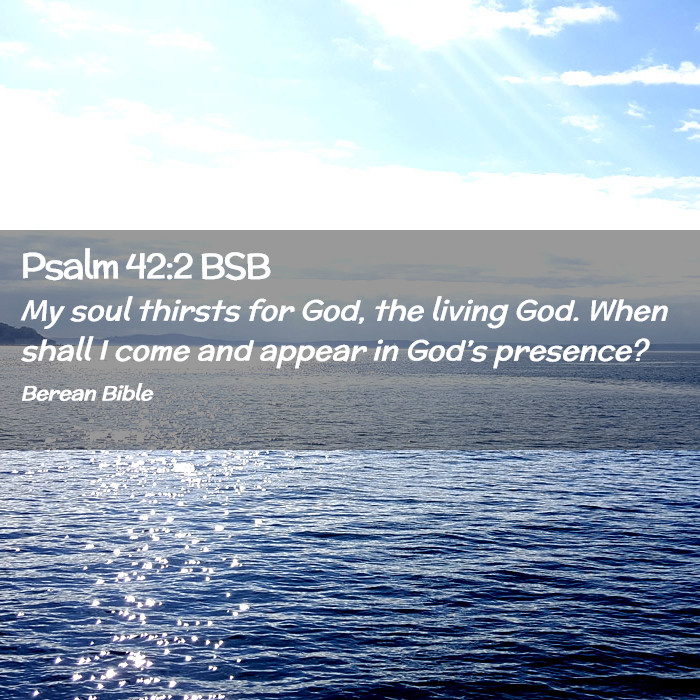 Psalm 42:2 BSB
My soul thirsts for God, the living God. When shall I come and appear in God's presence?
Berean Bible